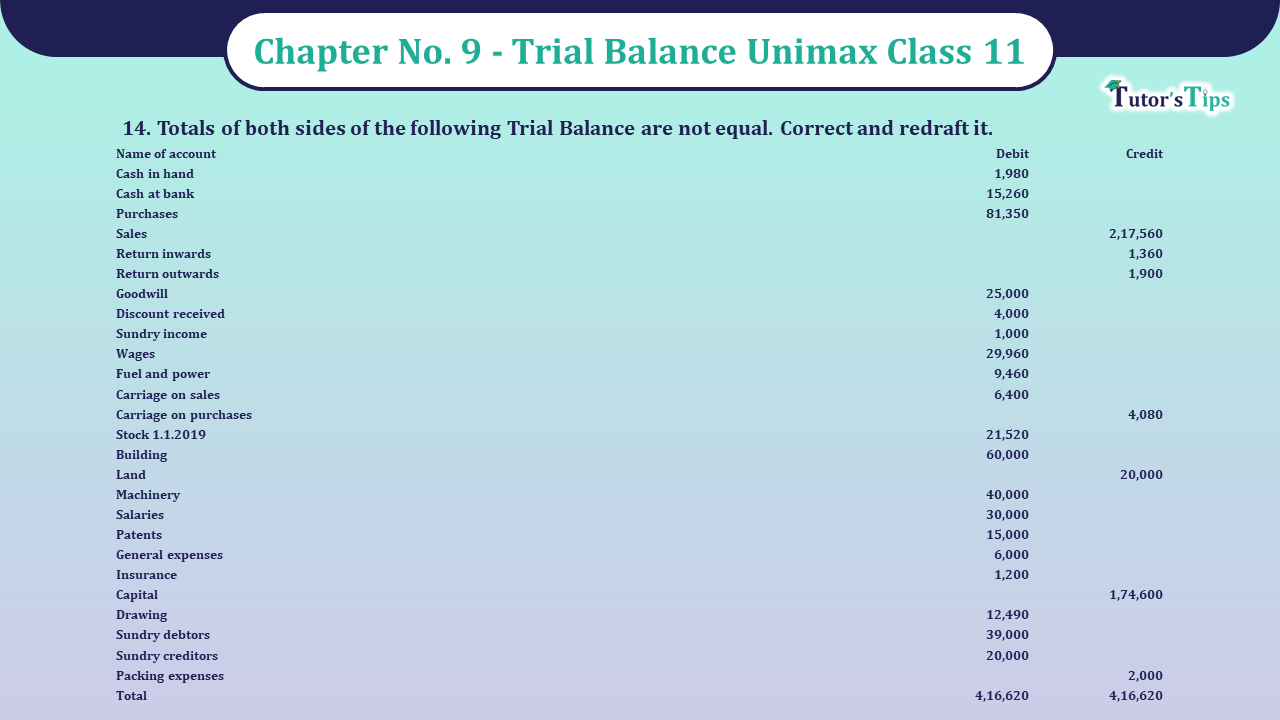 Chapter No. 9 - Trial Balance Unimax Class 11

Tutor's Tips

14. Totals of both sides of the following Trial Balance are not equal. Correct and redraft it.

| Name of account | Debit | Credit |
|---|---|---|
| Cash in hand | 1,980 | |
| Cash at bank | 15,260 | |
| Purchases | 81,350 | |
| Sales | | 2,17,560 |
| Return inwards | | 1,360 |
| Return outwards | | 1,900 |
| Goodwill | 25,000 | |
| Discount received | 4,000 | |
| Sundry income | 1,000 | |
| Wages | 29,960 | |
| Fuel and power | 9,460 | |
| Carriage on sales | 6,400 | |
| Carriage on purchases | | 4,080 |
| Stock 1.1.2019 | 21,520 | |
| Building | 60,000 | |
| Land | | 20,000 |
| Machinery | 40,000 | |
| Salaries | 30,000 | |
| Patents | 15,000 | |
| General expenses | 6,000 | |
| Insurance | 1,200 | |
| Capital | | 1,74,600 |
| Drawing | 12,490 | |
| Sundry debtors | 39,000 | |
| Sundry creditors | 20,000 | |
| Packing expenses | | 2,000 |
| Total | 4,16,620 | 4,16,620 |